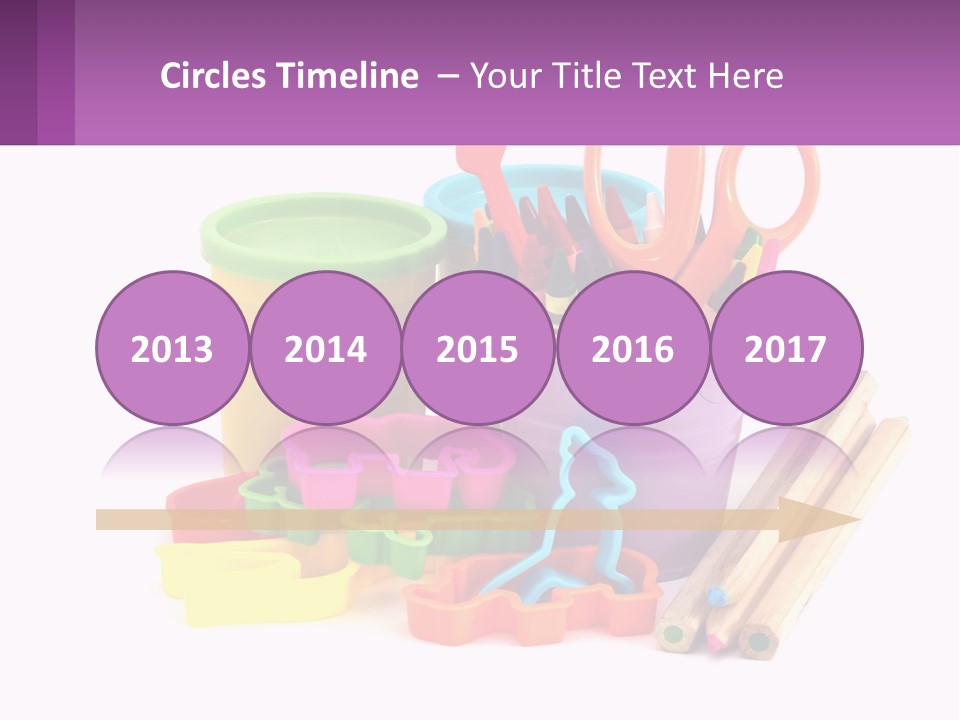 Circles Timeline – Your Title Text Here

2013

2014

2015

2016

2017